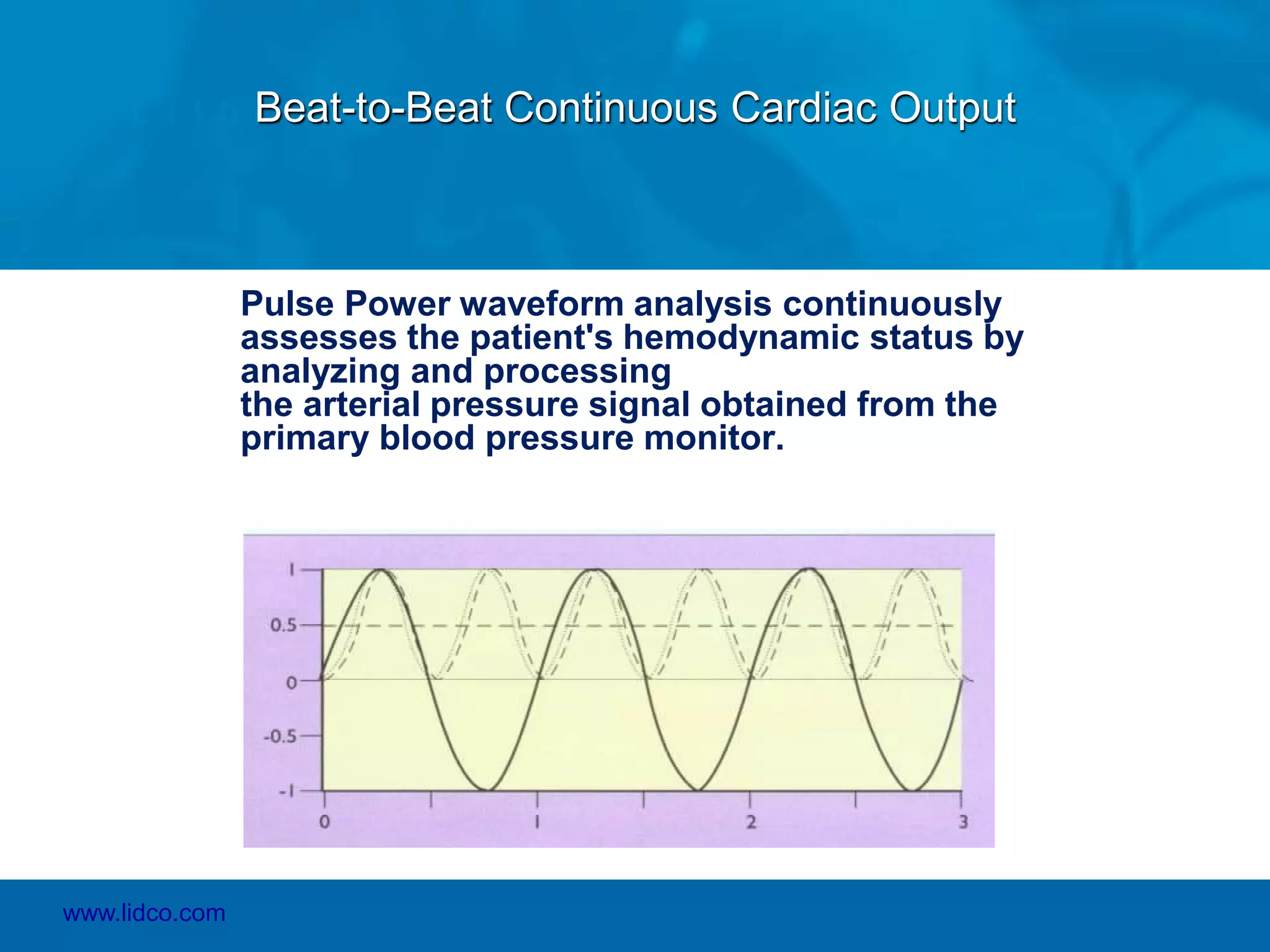 Beat-to-Beat Continuous Cardiac Output

Pulse Power waveform analysis continuously assesses the patient's hemodynamic status by analyzing and processing
the arterial pressure signal obtained from the primary blood pressure monitor.

1
0.5
0
-0.5
-1
0
1
2
3

www.lidco.com